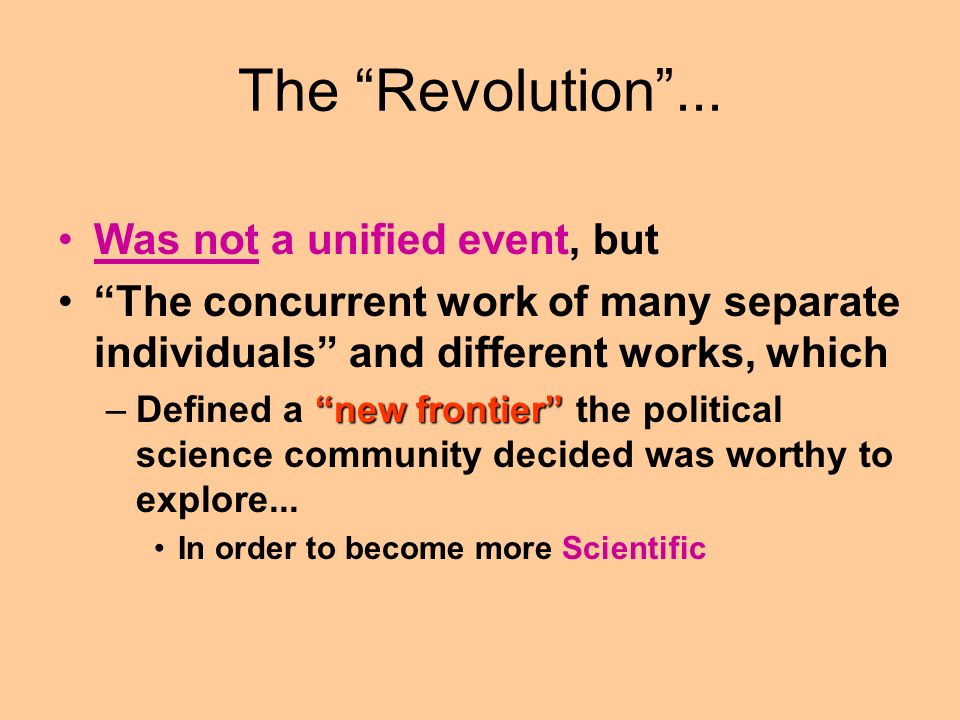 The “Revolution”...

• Was not a unified event, but
• “The concurrent work of many separate individuals” and different works, which
– Defined a “new frontier” the political science community decided was worthy to explore...
• In order to become more Scientific